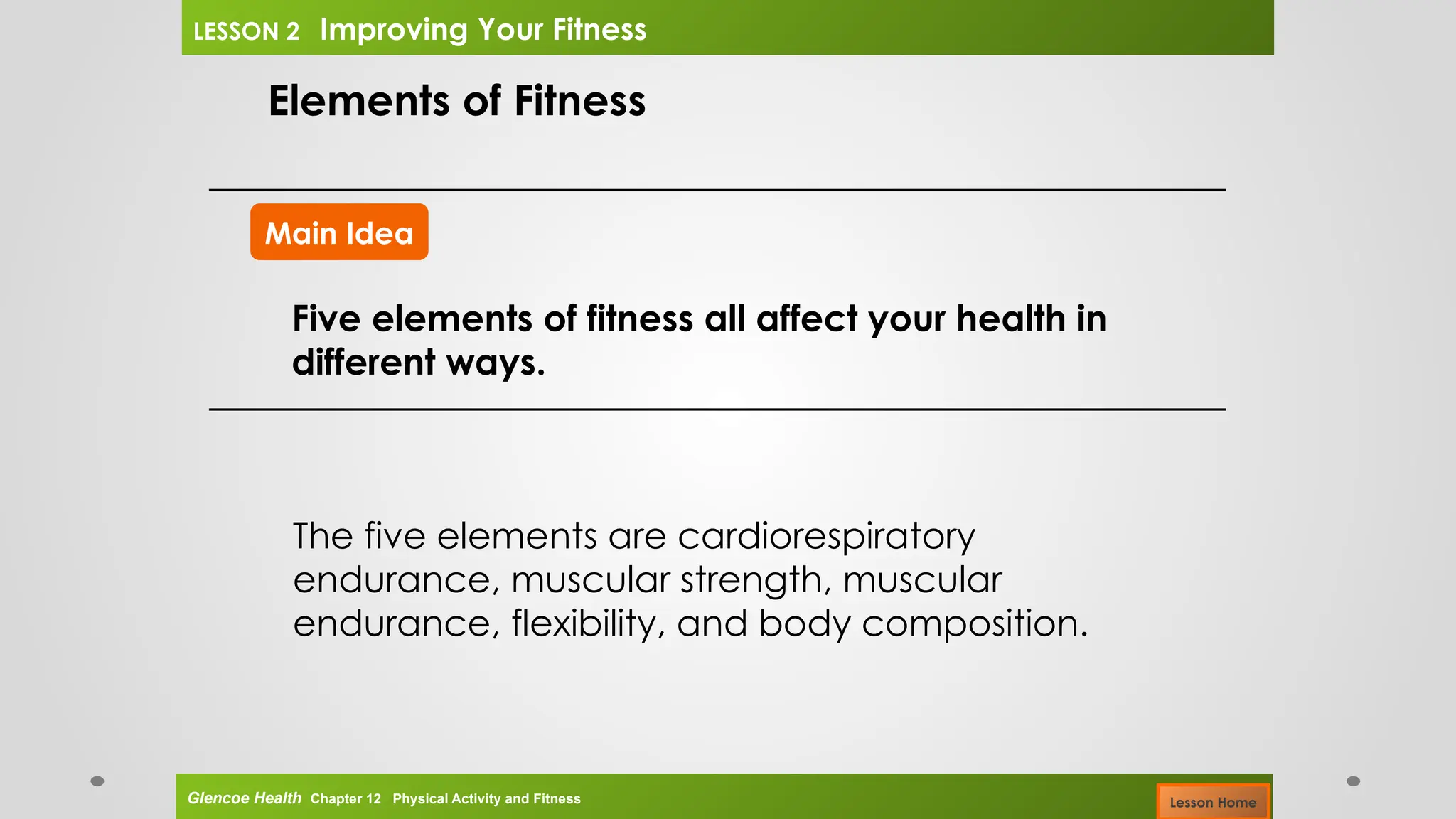 LESSON 2 Improving Your Fitness

Elements of Fitness

Main Idea

Five elements of fitness all affect your health in different ways.

The five elements are cardiorespiratory endurance, muscular strength, muscular endurance, flexibility, and body composition.

Glencoe Health Chapter 12 Physical Activity and Fitness

Lesson Home